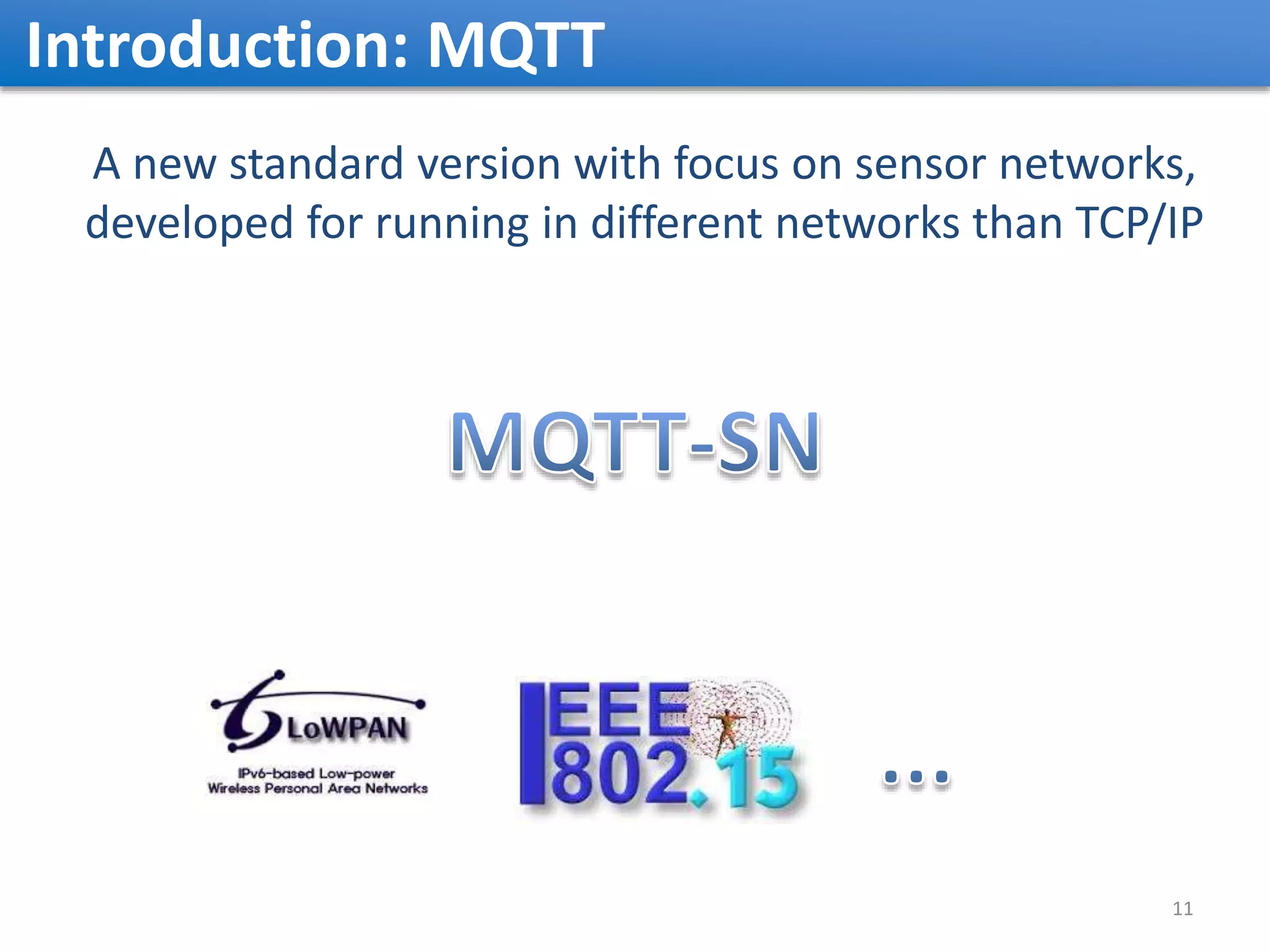 Introduction: MQTT

A new standard version with focus on sensor networks, developed for running in different networks than TCP/IP

MQTT-SN

6LoWPAN
IPv6-based Low-power Wireless Personal Area Networks

IEEE 802.15

...

11